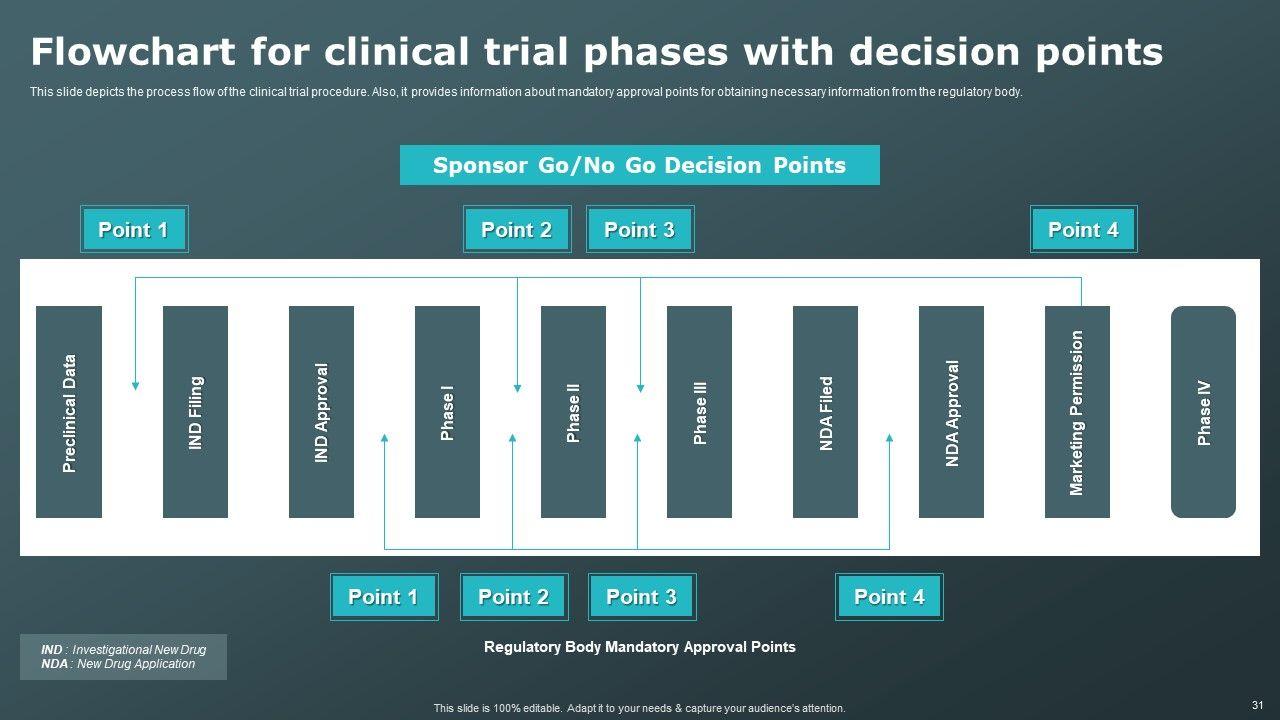 Flowchart for clinical trial phases with decision points

This slide depicts the process flow of the clinical trial procedure. Also, it provides information about mandatory approval points for obtaining necessary information from the regulatory body.

Sponsor Go/No Go Decision Points

Point 1

Point 2

Point 3

Point 4

Preclinical Data

IND Filing

IND Approval

Phase I

Phase II

Phase III

NDA Filed

NDA Approval

Marketing Permission

Phase IV

Point 1

Point 2

Point 3

Point 4

Regulatory Body Mandatory Approval Points

IND : Investigational New Drug
NDA : New Drug Application

This slide is 100% editable. Adapt it to your needs & capture your audience's attention.

31